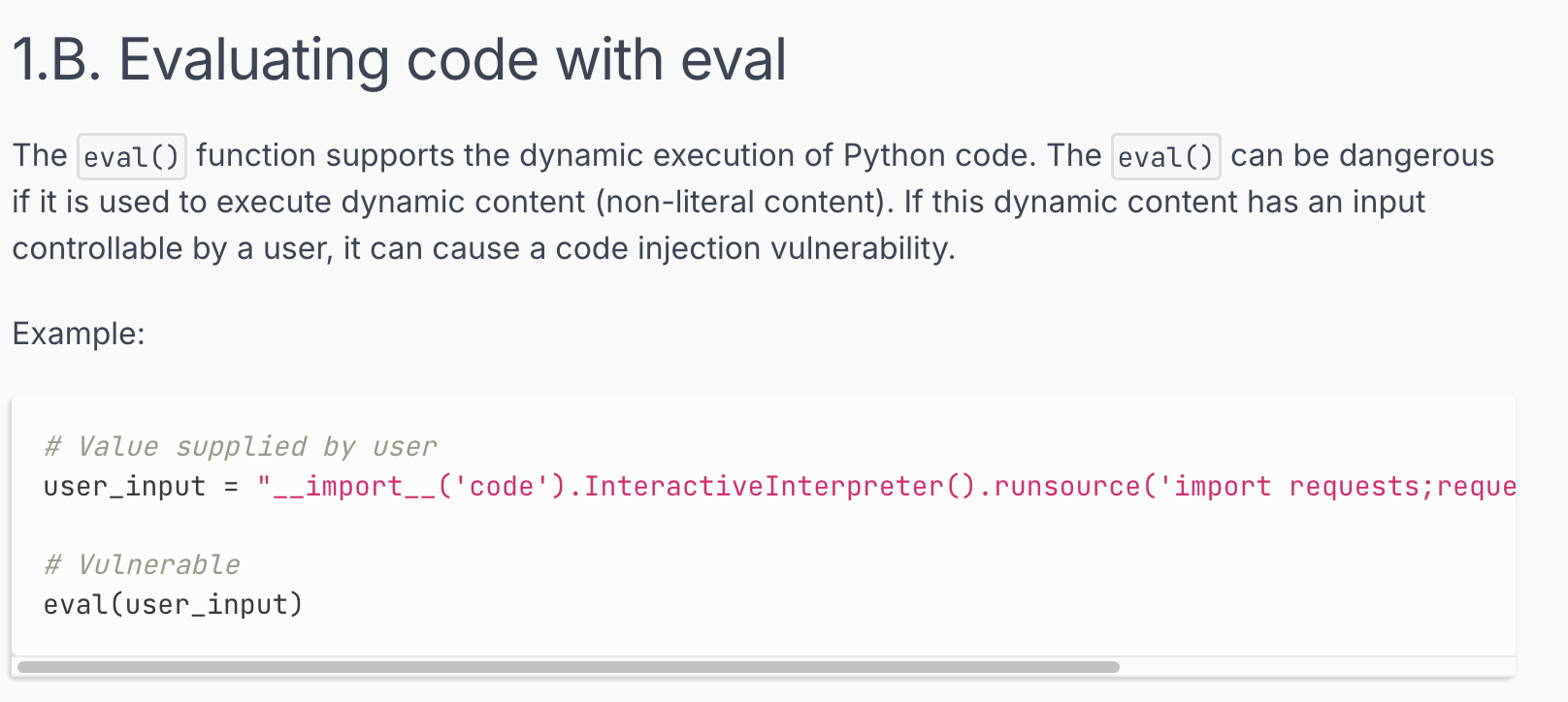 1.B. Evaluating code with eval

The eval() function supports the dynamic execution of Python code. The eval() can be dangerous if it is used to execute dynamic content (non-literal content). If this dynamic content has an input controllable by a user, it can cause a code injection vulnerability.

Example:

# Value supplied by user
user_input = "__import__('code').InteractiveInterpreter().runsource('import requests;reque

# Vulnerable
eval(user_input)